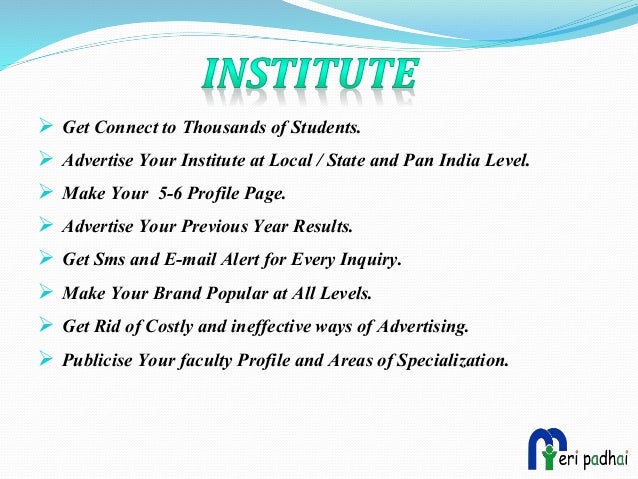 INSTITUTE

➢ Get Connect to Thousands of Students.

➢ Advertise Your Institute at Local / State and Pan India Level.

➢ Make Your 5-6 Profile Page.

➢ Advertise Your Previous Year Results.

➢ Get Sms and E-mail Alert for Every Inquiry.

➢ Make Your Brand Popular at All Levels.

➢ Get Rid of Costly and ineffective ways of Advertising.

➢ Publicise Your faculty Profile and Areas of Specialization.

Meri padhai